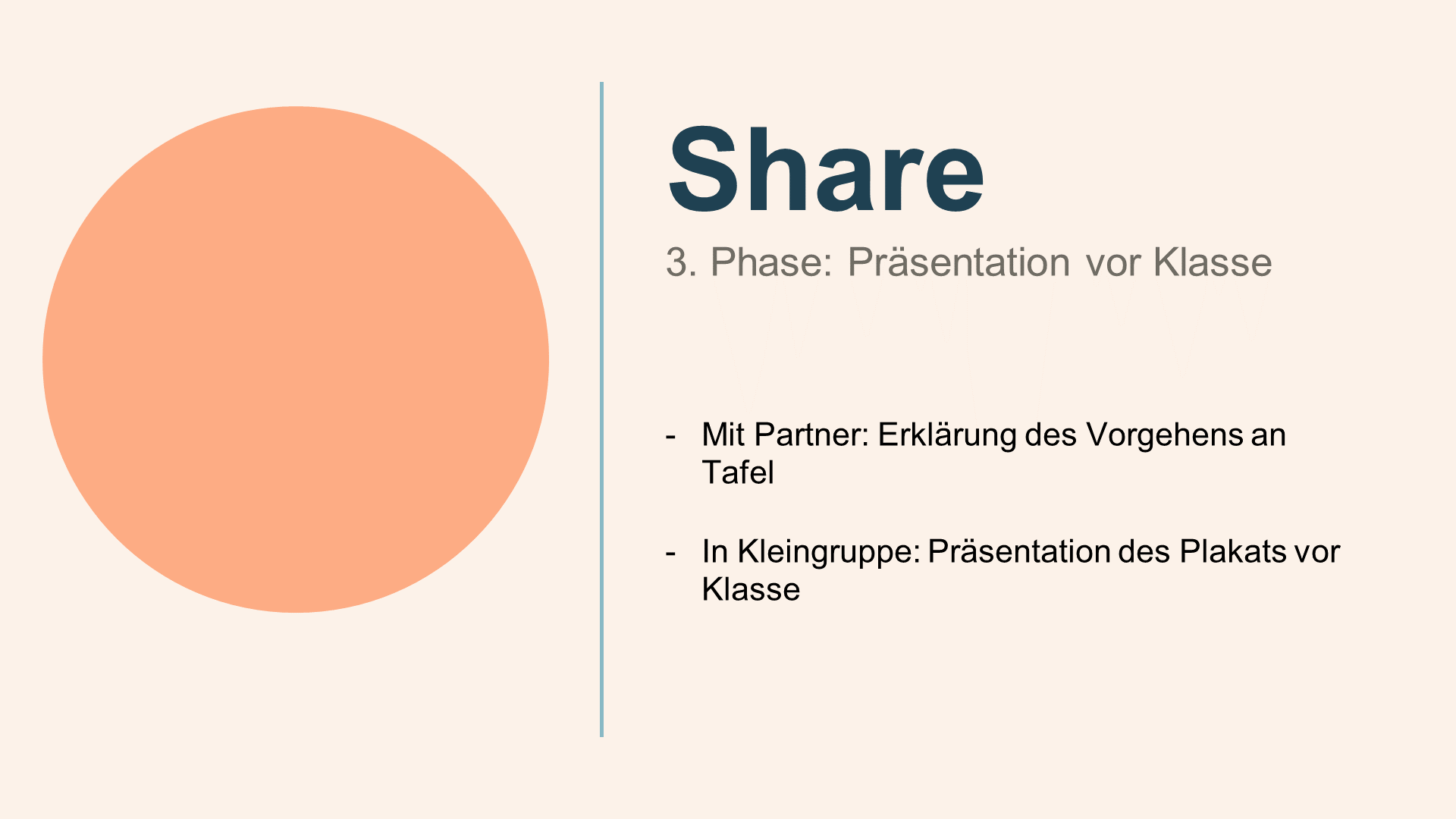 Share

3. Phase: Präsentation vor Klasse

- Mit Partner: Erklärung des Vorgehens an Tafel

- In Kleingruppe: Präsentation des Plakats vor Klasse